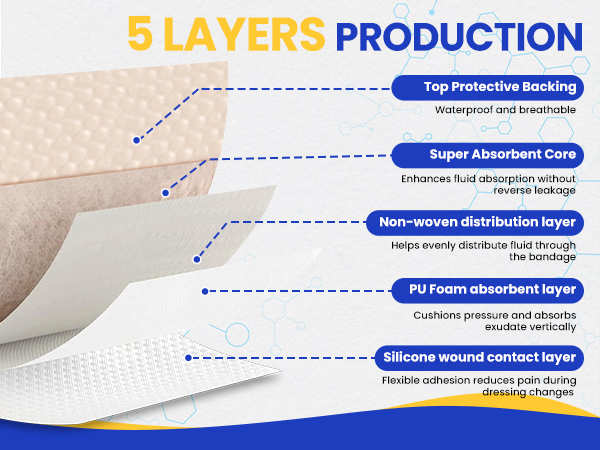 5 LAYERS PRODUCTION

Top Protective Backing

Waterproof and breathable

Super Absorbent Core

Enhances fluid absorption without reverse leakage

Non-woven distribution layer

Helps evenly distribute fluid through the bandage

PU Foam absorbent layer

Cushions pressure and absorbs exudate vertically

Silicone wound contact layer

Flexible adhesion reduces pain during dressing changes